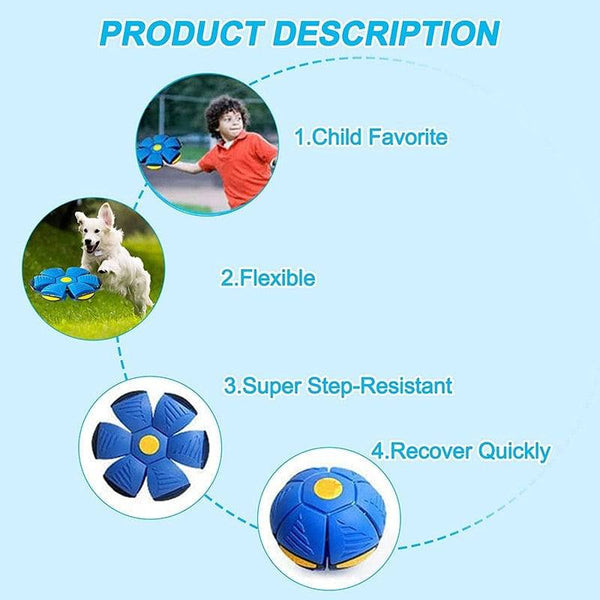 PRODUCT DESCRIPTION

1.Child Favorite

2.Flexible

3.Super Step-Resistant

4.Recover Quickly